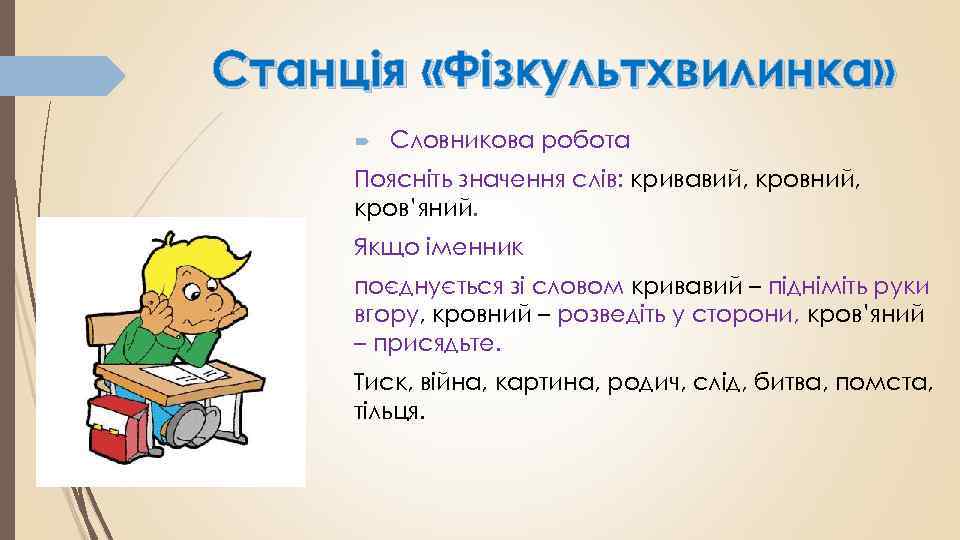 Станція «Фізкультхвилинка»

Словникова робота

Поясніть значення слів: кривавий, кровний, кров'яний.

Якщо іменник

поєднується зі словом кривавий – підніміть руки вгору, кровний – розведіть у сторони, кров'яний – присядьте.

Тиск, війна, картина, родич, слід, битва, помста, тільця.